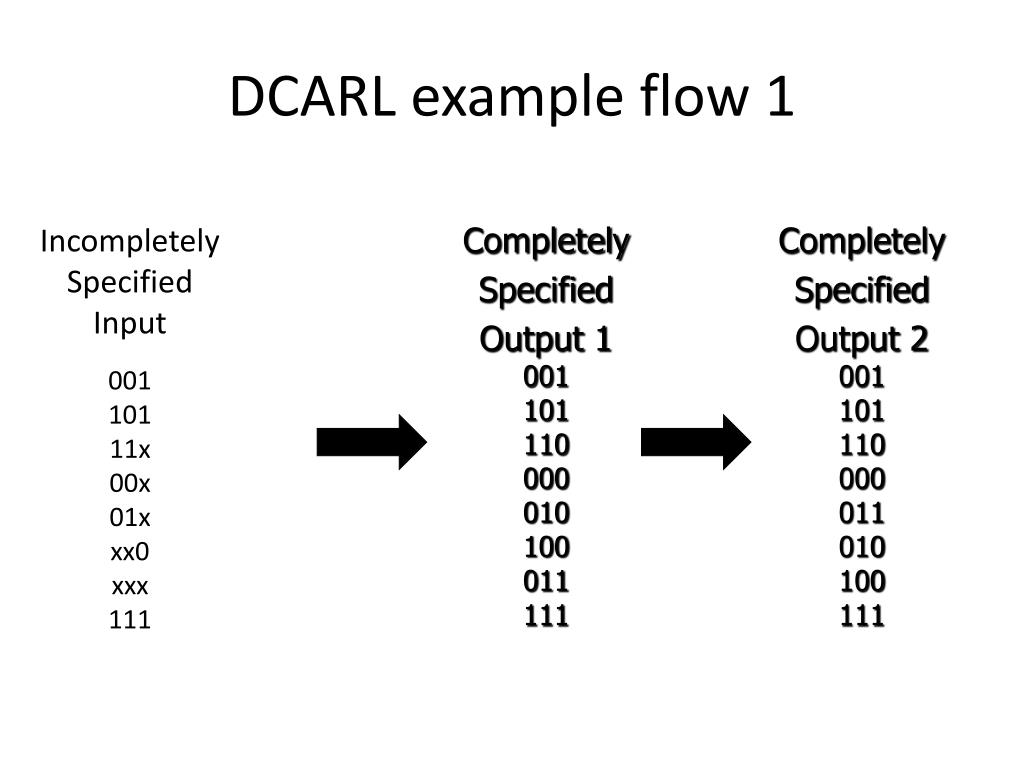 DCARL example flow 1

Incompletely Specified Input

001
101
11x
00x
01x
xx0
xxx
111

Completely Specified Output 1

001
101
110
000
010
100
011
111

Completely Specified Output 2

001
101
110
000
011
010
100
111